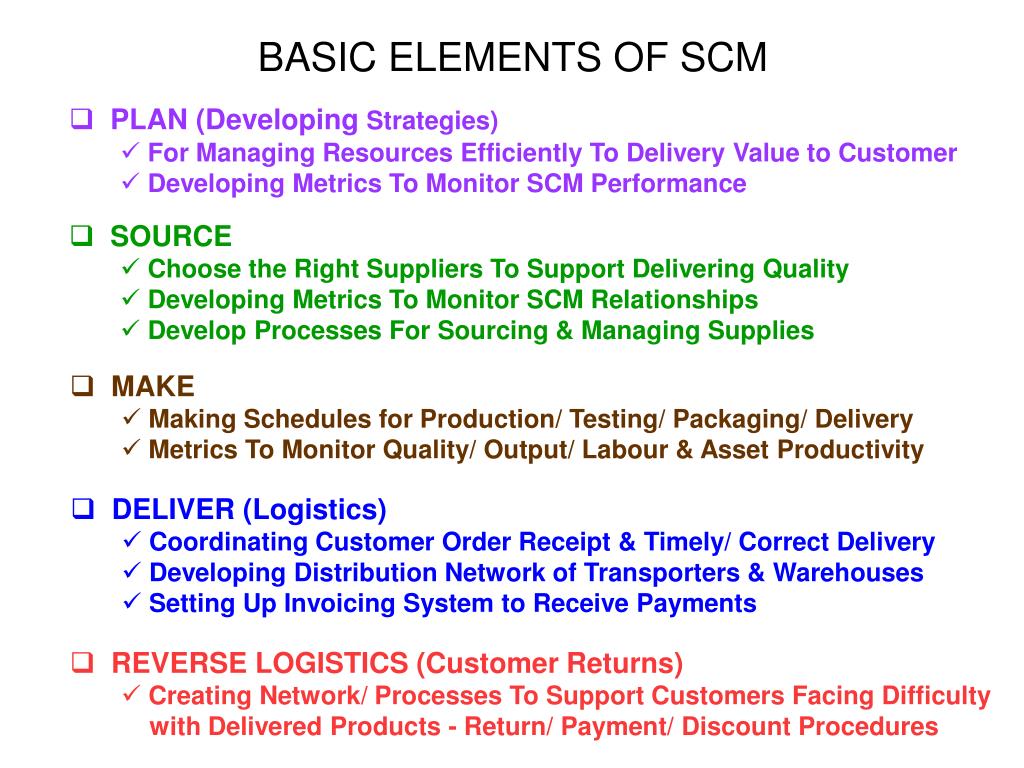 BASIC ELEMENTS OF SCM

❑ PLAN (Developing Strategies)
✓ For Managing Resources Efficiently To Delivery Value to Customer
✓ Developing Metrics To Monitor SCM Performance

❑ SOURCE
✓ Choose the Right Suppliers To Support Delivering Quality
✓ Developing Metrics To Monitor SCM Relationships
✓ Develop Processes For Sourcing & Managing Supplies

❑ MAKE
✓ Making Schedules for Production/ Testing/ Packaging/ Delivery
✓ Metrics To Monitor Quality/ Output/ Labour & Asset Productivity

❑ DELIVER (Logistics)
✓ Coordinating Customer Order Receipt & Timely/ Correct Delivery
✓ Developing Distribution Network of Transporters & Warehouses
✓ Setting Up Invoicing System to Receive Payments

❑ REVERSE LOGISTICS (Customer Returns)
✓ Creating Network/ Processes To Support Customers Facing Difficulty with Delivered Products - Return/ Payment/ Discount Procedures